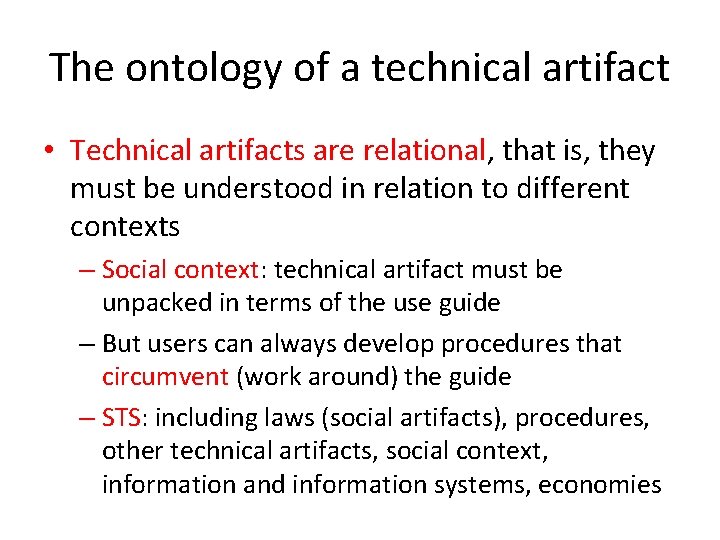 The ontology of a technical artifact

• Technical artifacts are relational, that is, they must be understood in relation to different contexts

– Social context: technical artifact must be unpacked in terms of the use guide

– But users can always develop procedures that circumvent (work around) the guide

– STS: including laws (social artifacts), procedures, other technical artifacts, social context, information and information systems, economies